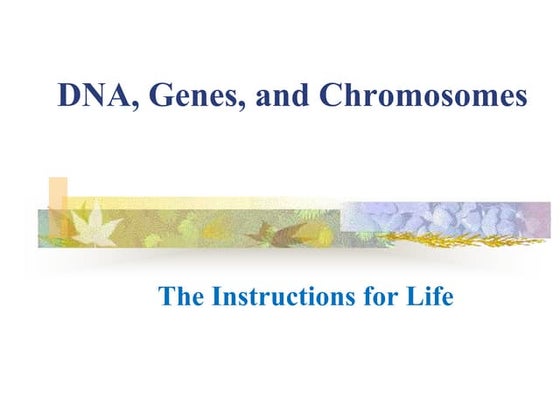 DNA, Genes, and Chromosomes

The Instructions for Life